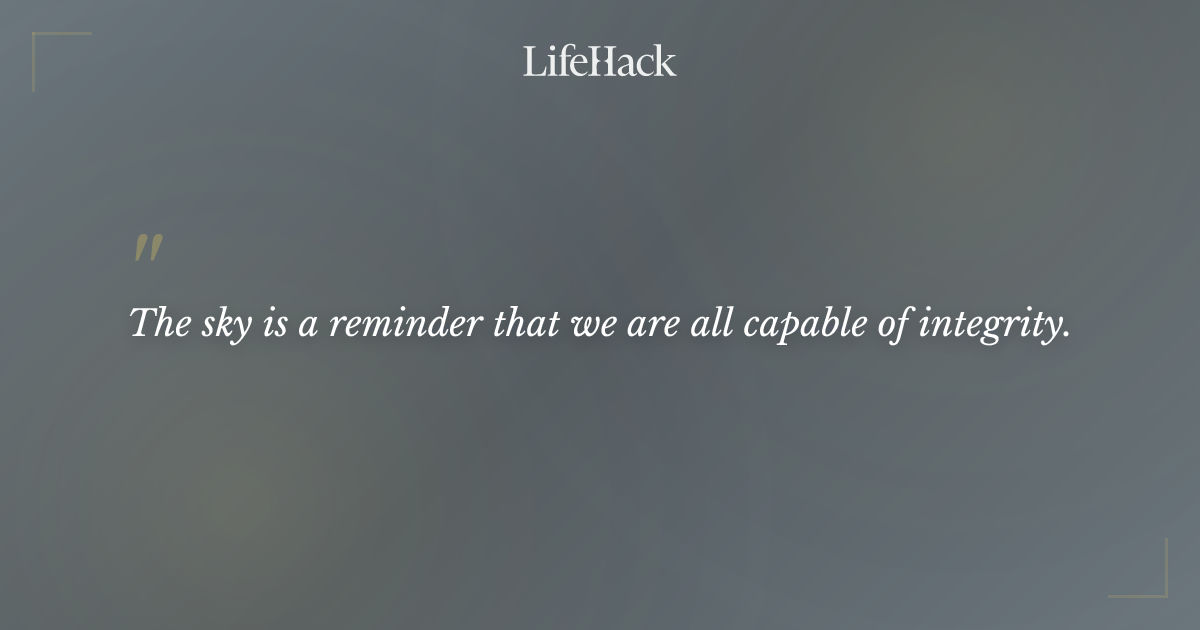 LifeHack

"

The sky is a reminder that we are all capable of integrity.